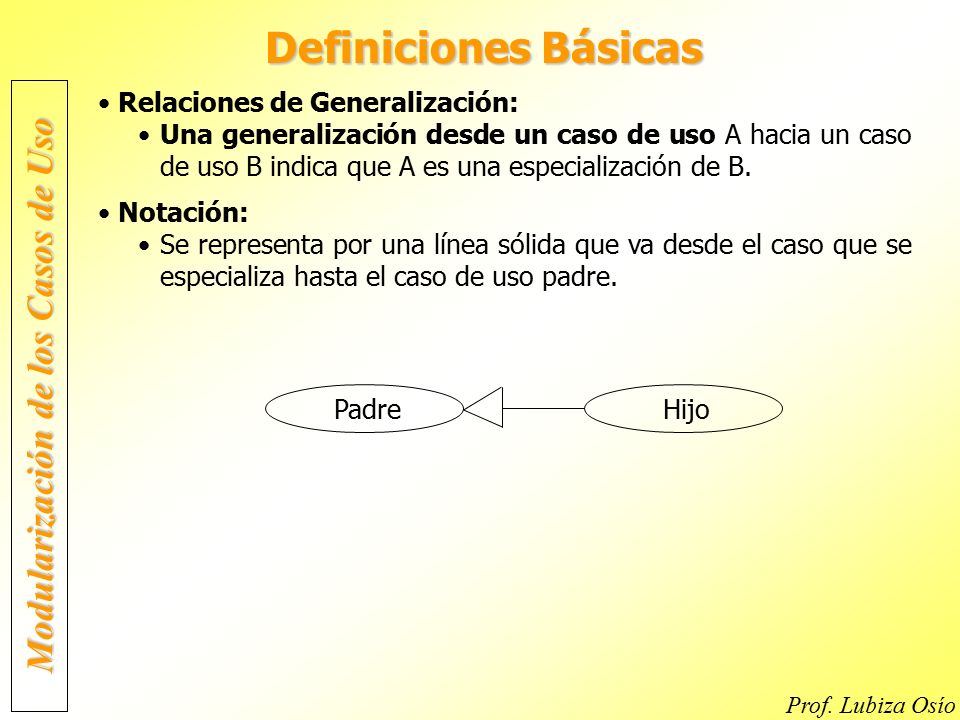 Definiciones Básicas

Modularización de los Casos de Uso

• Relaciones de Generalización:
• Una generalización desde un caso de uso A hacia un caso de uso B indica que A es una especialización de B.

• Notación:
• Se representa por una línea sólida que va desde el caso que se especializa hasta el caso de uso padre.

Padre

Hijo

Prof. Lubiza Osío